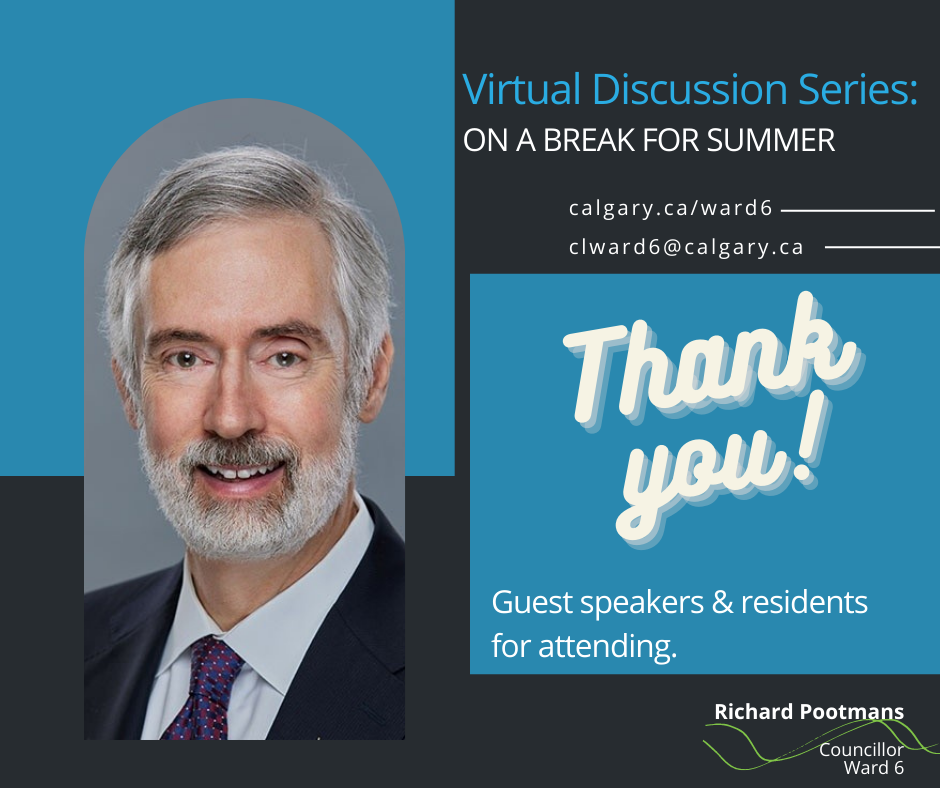 Virtual Discussion Series:
ON A BREAK FOR SUMMER

calgary.ca/ward6
clward6@calgary.ca

Thank you!

Guest speakers & residents for attending.

Richard Pootmans
Councillor
Ward 6